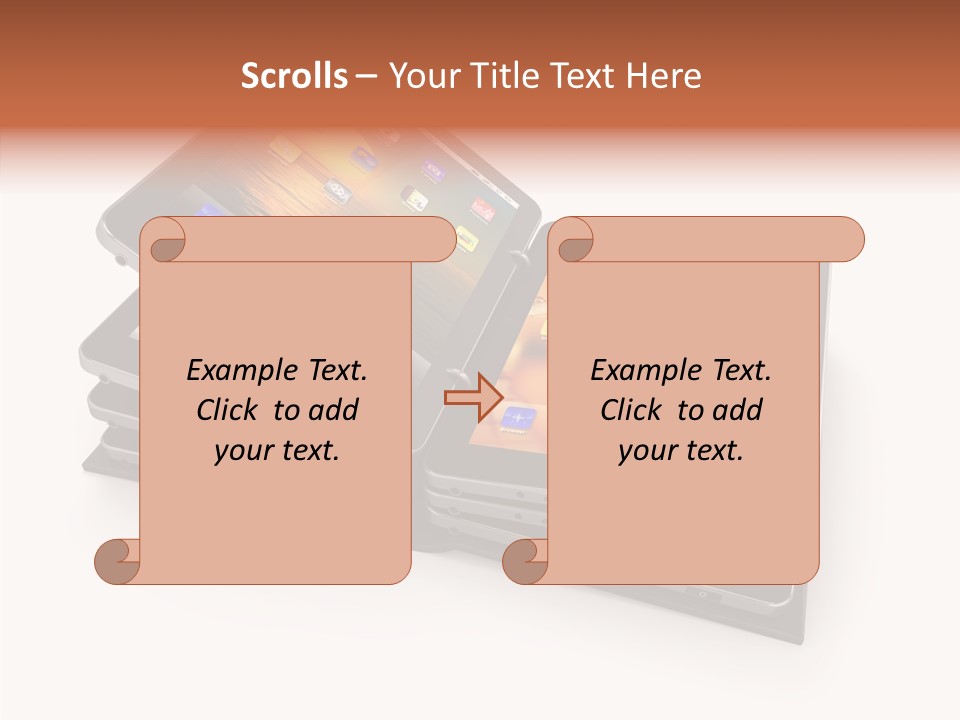 Scrolls – Your Title Text Here

Example Text. Click to add your text.

Example Text. Click to add your text.